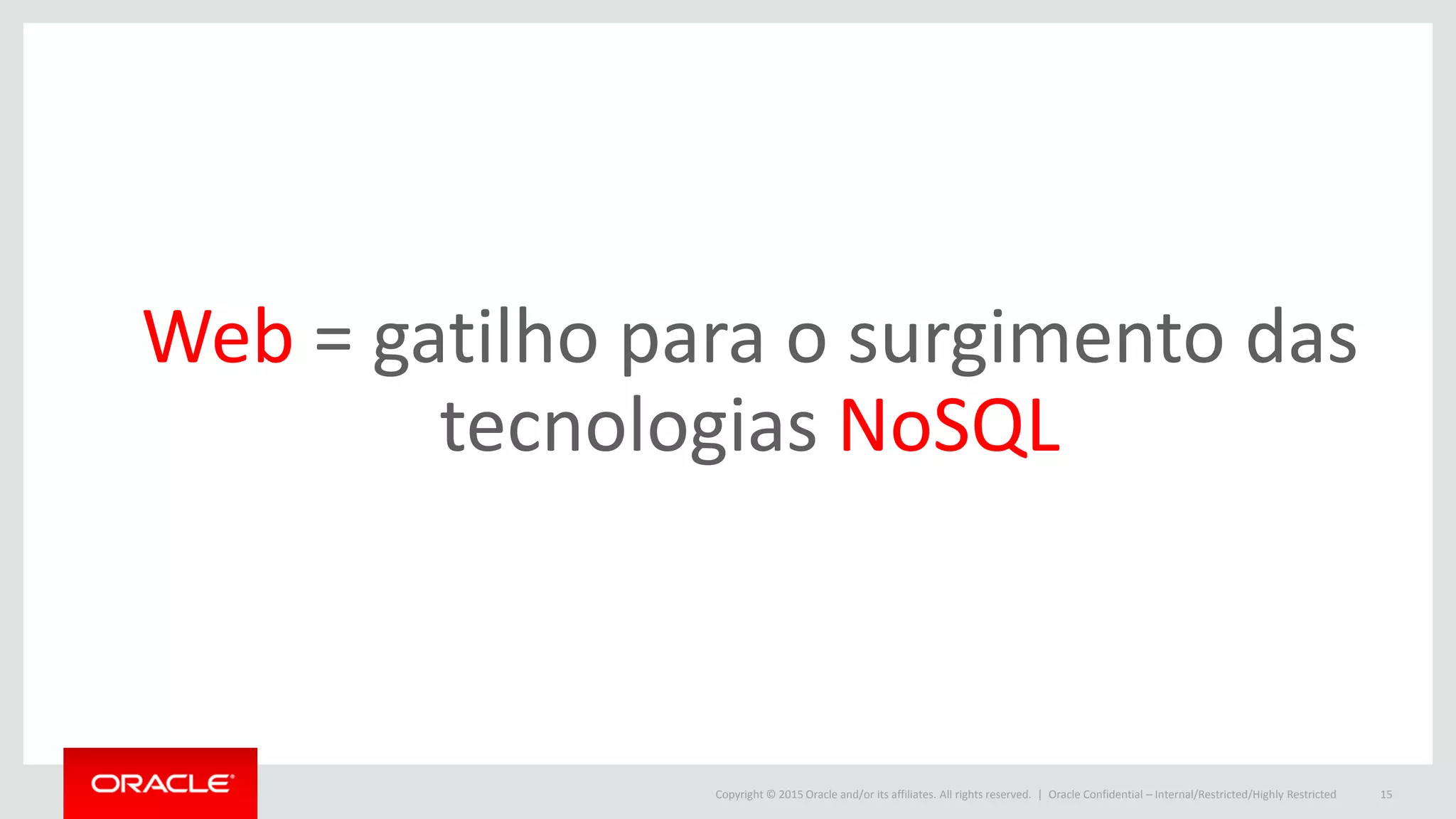 Web = gatilho para o surgimento das tecnologias NoSQL

ORACLE®

Copyright © 2015 Oracle and/or its affiliates. All rights reserved. | Oracle Confidential – Internal/Restricted/Highly Restricted 15